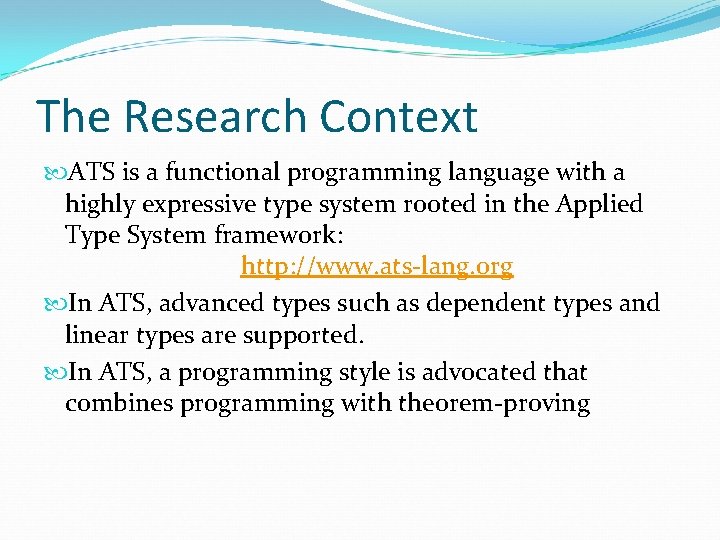 The Research Context

ATS is a functional programming language with a highly expressive type system rooted in the Applied Type System framework:

http://www.ats-lang.org

In ATS, advanced types such as dependent types and linear types are supported.

In ATS, a programming style is advocated that combines programming with theorem-proving